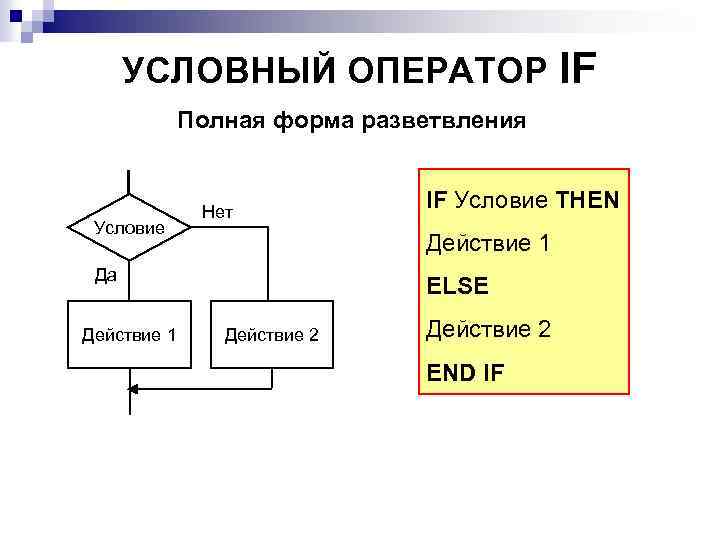 УСЛОВНЫЙ ОПЕРАТОР IF

Полная форма разветвления

Условие

Нет

Да

Действие 1

Действие 2

IF Условие THEN

Действие 1

ELSE

Действие 2

END IF